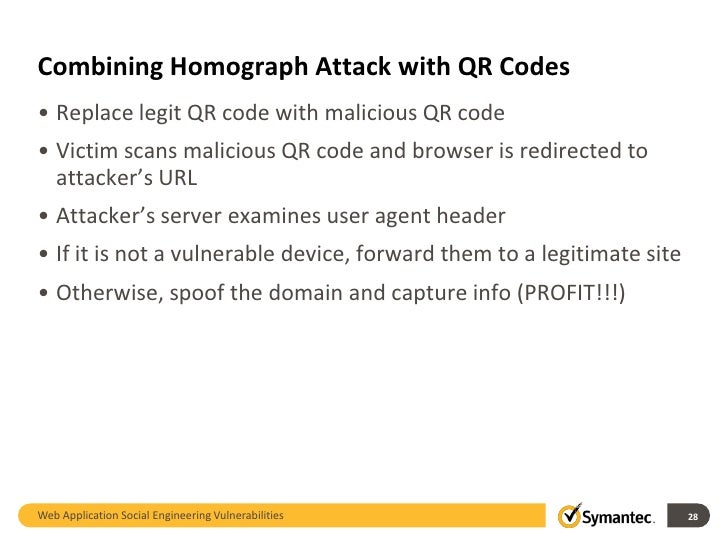 Combining Homograph Attack with QR Codes

• Replace legit QR code with malicious QR code

• Victim scans malicious QR code and browser is redirected to attacker's URL

• Attacker's server examines user agent header

• If it is not a vulnerable device, forward them to a legitimate site

• Otherwise, spoof the domain and capture info (PROFIT!!!)

Web Application Social Engineering Vulnerabilities

Symantec.

28